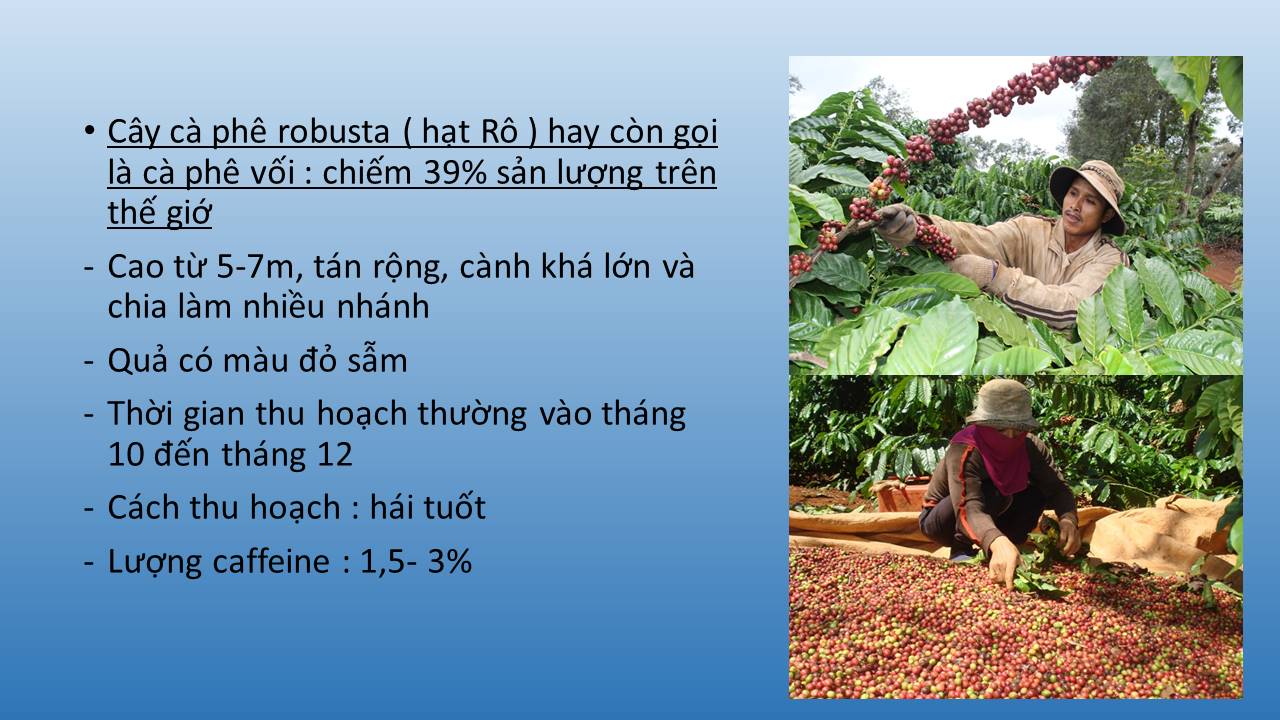 • Cây cà phê robusta ( hạt Rô ) hay còn gọi là cà phê vối : chiếm 39% sản lượng trên thế giớ

- Cao từ 5-7m, tán rộng, cành khá lớn và chia làm nhiều nhánh

- Quả có màu đỏ sẫm

- Thời gian thu hoạch thường vào tháng 10 đến tháng 12

- Cách thu hoạch : hái tuốt

- Lượng caffeine : 1,5- 3%